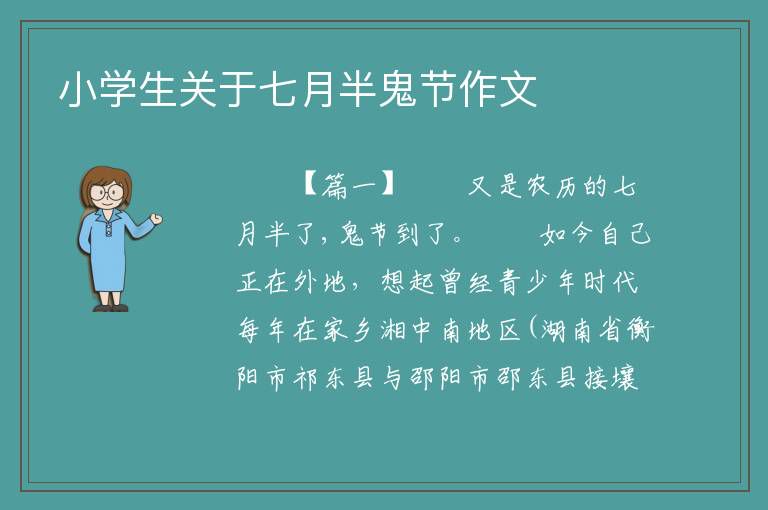 小学生关于七月半鬼节作文

【篇一】　又是农历的七月半了，鬼节到了。　如今自己正在外地，想起曾经青少年时代每年在家乡湘中南地区（湖南省衡阳市祁东县与邵阳市邵东县接壤